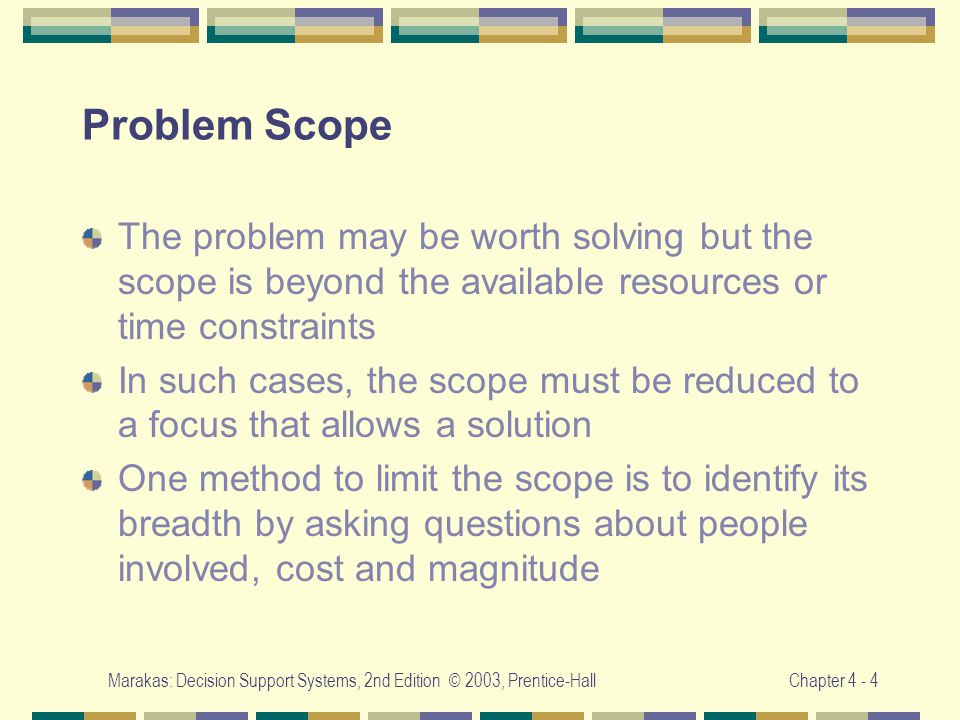 Problem Scope

The problem may be worth solving but the scope is beyond the available resources or time constraints

In such cases, the scope must be reduced to a focus that allows a solution

One method to limit the scope is to identify its breadth by asking questions about people involved, cost and magnitude

Marakas: Decision Support Systems, 2nd Edition © 2003, Prentice-Hall

Chapter 4 - 4